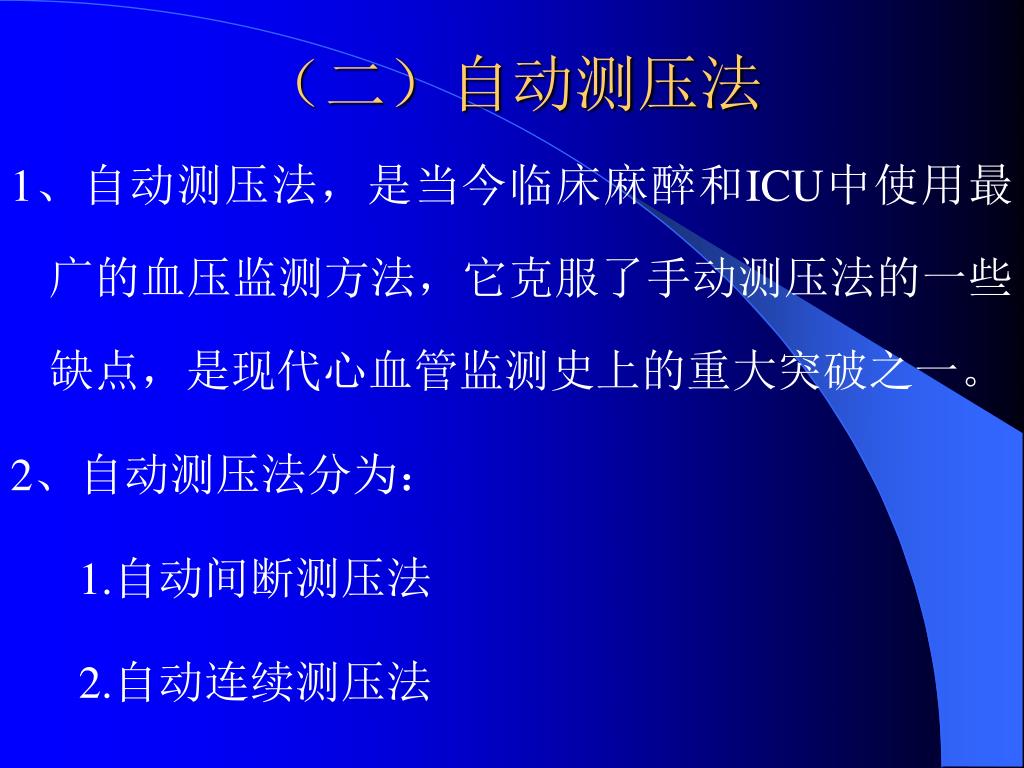 （二）自动测压法

1、自动测压法，是当今临床麻醉和ICU中使用最广的血压监测方法，它克服了手动测压法的一些缺点，是现代心血管监测史上的重大突破之一。

2、自动测压法分为：

1.自动间断测压法

2.自动连续测压法